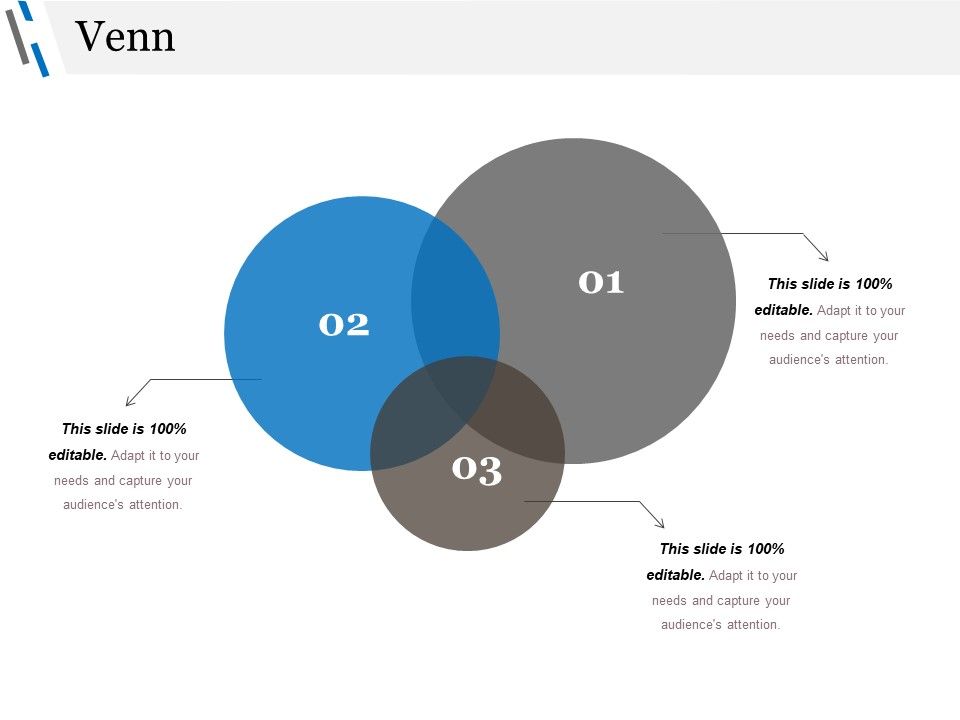 Venn

01

This slide is 100% editable. Adapt it to your needs and capture your audience's attention.

02

This slide is 100% editable. Adapt it to your needs and capture your audience's attention.

03

This slide is 100% editable. Adapt it to your needs and capture your audience's attention.